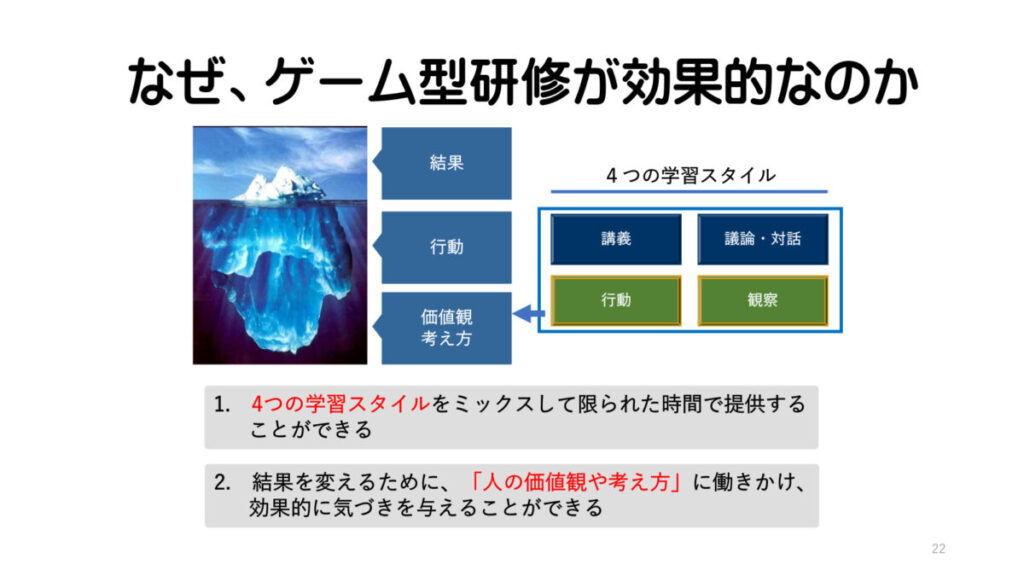 なぜ、ゲーム型研修が効果的なのか

結果

行動

価値観
考え方

4つの学習スタイル

講義

議論・対話

行動

観察

1. 4つの学習スタイルをミックスして限られた時間で提供することができる

2. 結果を変えるために、「人の価値観や考え方」に働きかけ、効果的に気づきを与えることができる

22